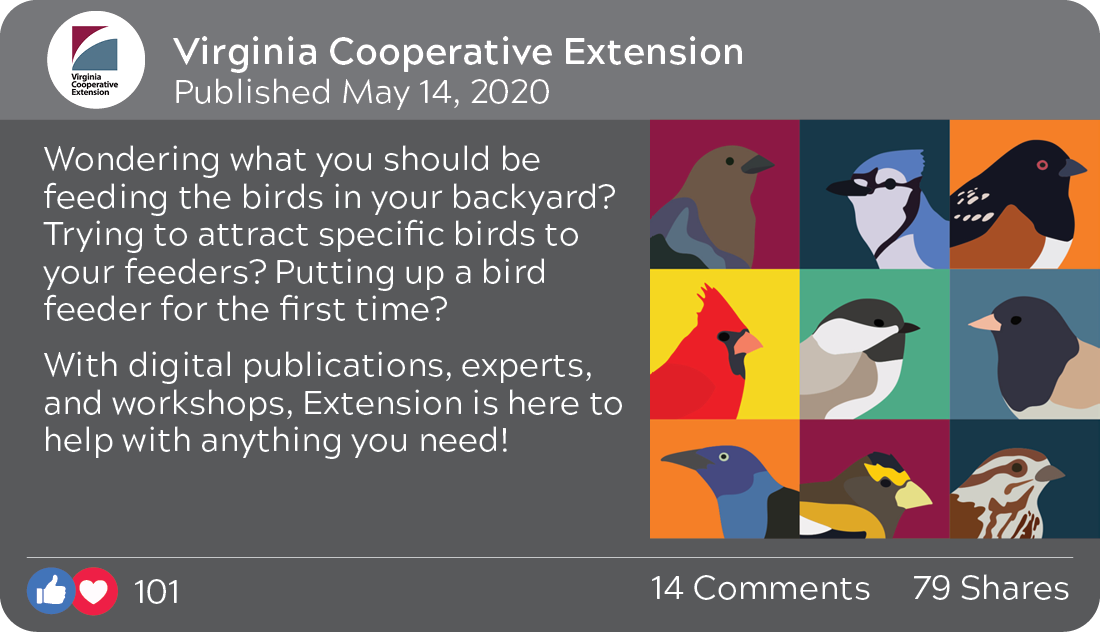 Virginia Cooperative Extension

Virginia Cooperative Extension
Published May 14, 2020

Wondering what you should be feeding the birds in your backyard? Trying to attract specific birds to your feeders? Putting up a bird feeder for the first time?

With digital publications, experts, and workshops, Extension is here to help with anything you need!

101

14 Comments 79 Shares